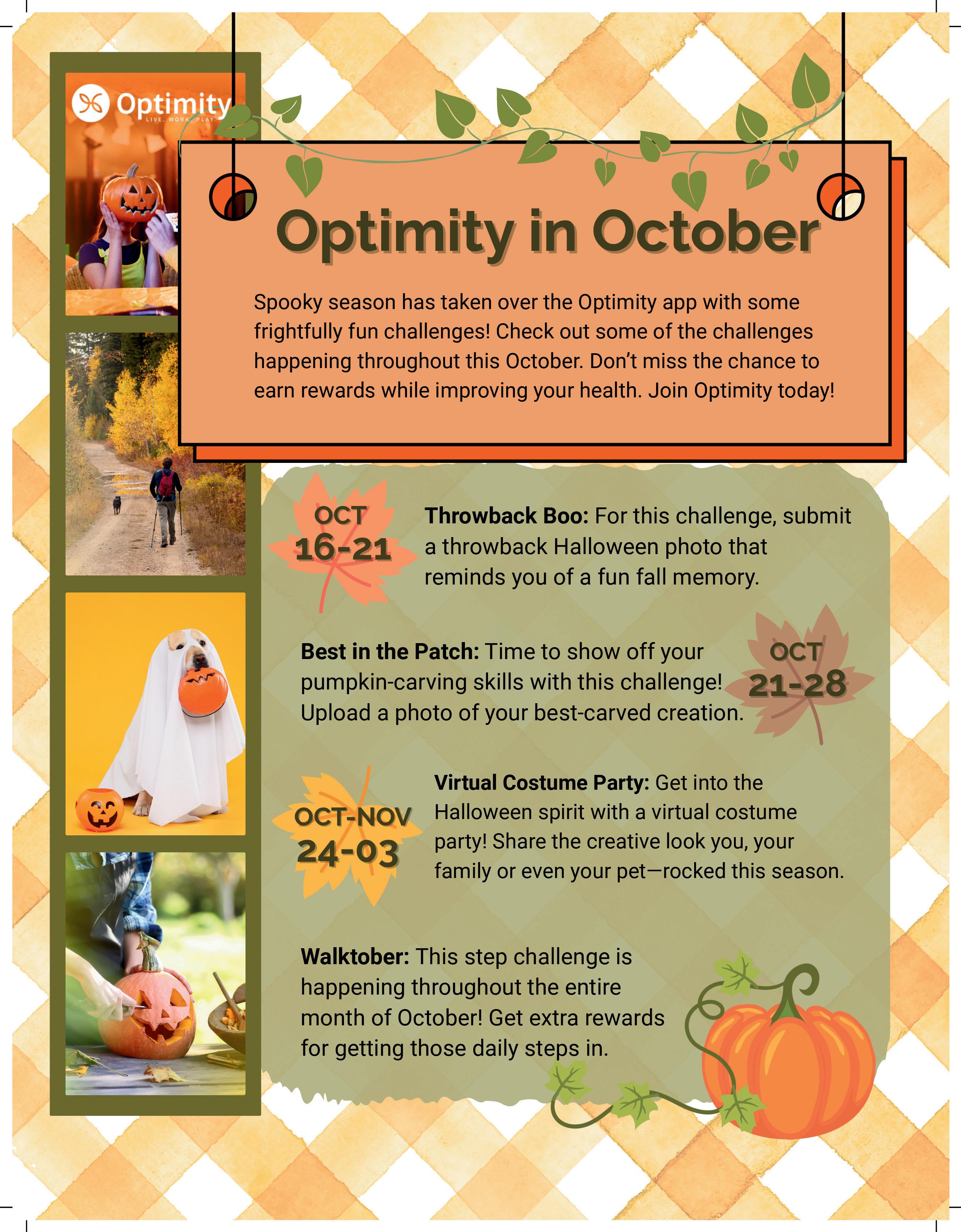 Optimity
LIVE. WORK. PLAY.

Optimity in October

Spooky season has taken over the Optimity app with some frightfully fun challenges! Check out some of the challenges happening throughout this October. Don't miss the chance to earn rewards while improving your health. Join Optimity today!

OCT 16-21

Throwback Boo: For this challenge, submit a throwback Halloween photo that reminds you of a fun fall memory.

Best in the Patch: Time to show off your pumpkin-carving skills with this challenge! Upload a photo of your best-carved creation.

OCT 21-28

OCT-NOV 24-03

Virtual Costume Party: Get into the Halloween spirit with a virtual costume party! Share the creative look you, your family or even your pet—rocked this season.

Walktober: This step challenge is happening throughout the entire month of October! Get extra rewards for getting those daily steps in.